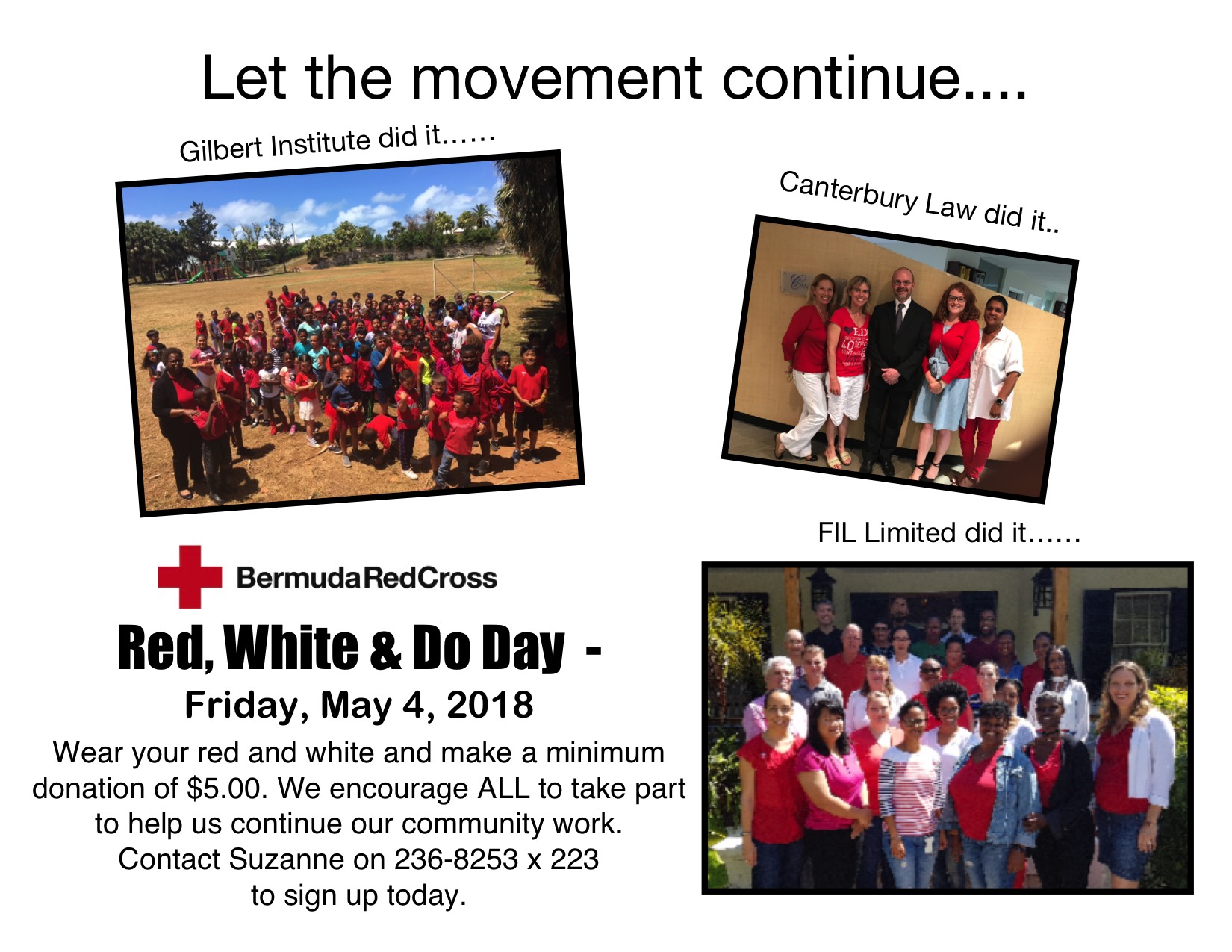 Let the movement continue....

Gilbert Institute did it……

Canterbury Law did it..

FIL Limited did it……

BermudaRedCross

Red, White & Do Day -

Friday, May 4, 2018

Wear your red and white and make a minimum donation of $5.00. We encourage ALL to take part to help us continue our community work. Contact Suzanne on 236-8253 x 223 to sign up today.